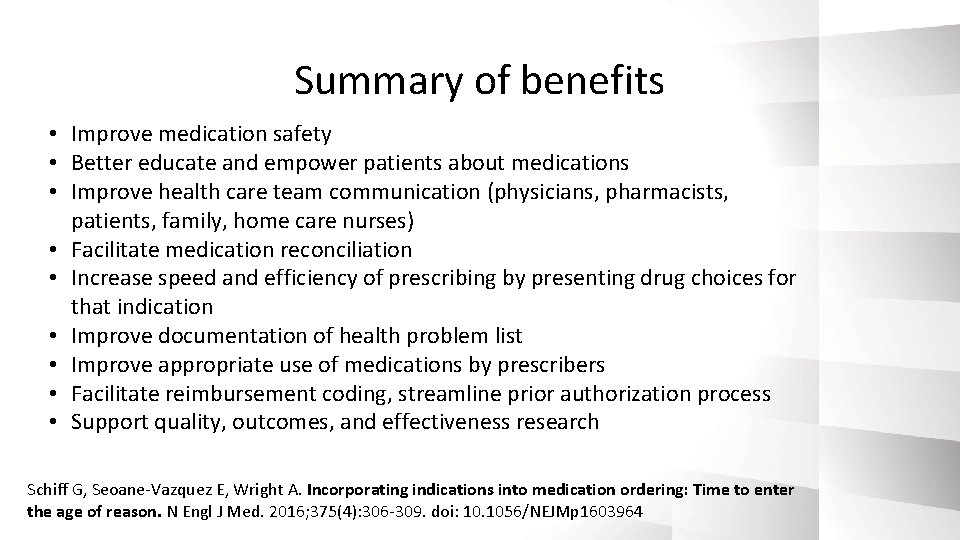 Summary of benefits

• Improve medication safety
• Better educate and empower patients about medications
• Improve health care team communication (physicians, pharmacists, patients, family, home care nurses)
• Facilitate medication reconciliation
• Increase speed and efficiency of prescribing by presenting drug choices for that indication
• Improve documentation of health problem list
• Improve appropriate use of medications by prescribers
• Facilitate reimbursement coding, streamline prior authorization process
• Support quality, outcomes, and effectiveness research

Schiff G, Seoane-Vazquez E, Wright A. Incorporating indications into medication ordering: Time to enter the age of reason. N Engl J Med. 2016;375(4):306-309. doi: 10.1056/NEJMp1603964